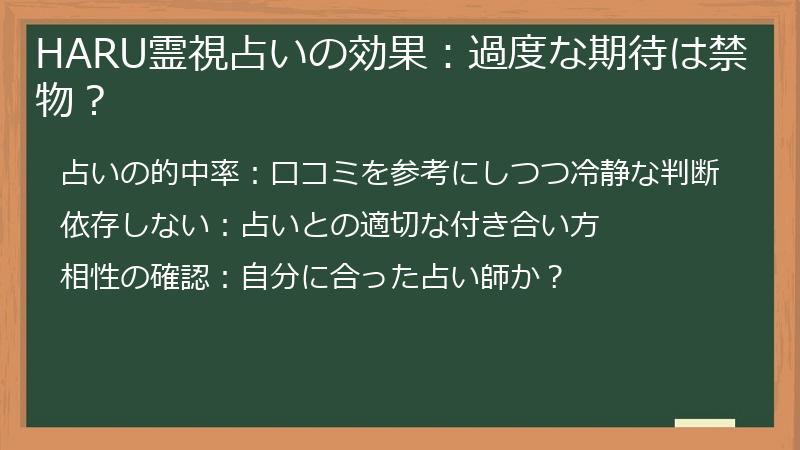 HARU霊視占いの効果：過度な期待は禁物？

占いの的中率：口コミを参考にしつつ冷静な判断

依存しない：占いとの適切な付き合い方

相性の確認：自分に合った占い師か？